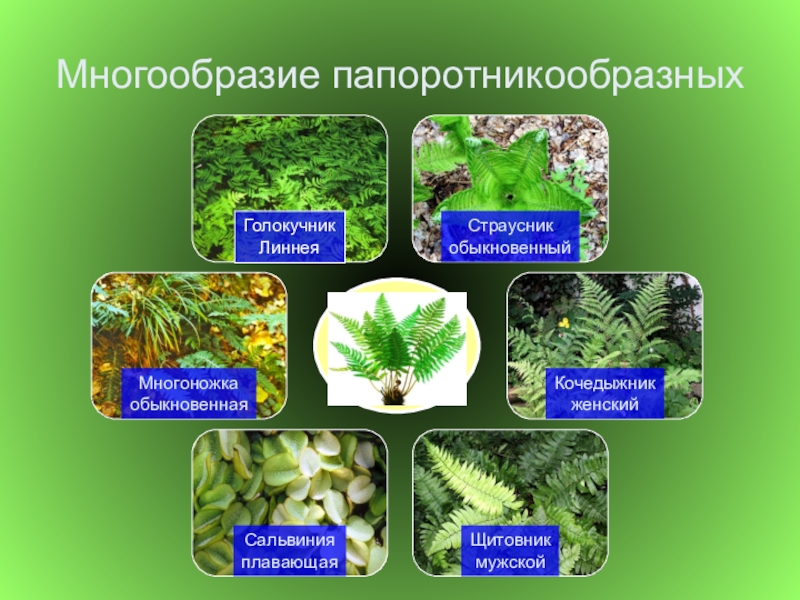 Многообразие папоротникообразных

Голокучник Линнея

Страусник обыкновенный

Многоножка обыкновенная

Кочедыжник женский

Сальвиния плавающая

Щитовник мужской